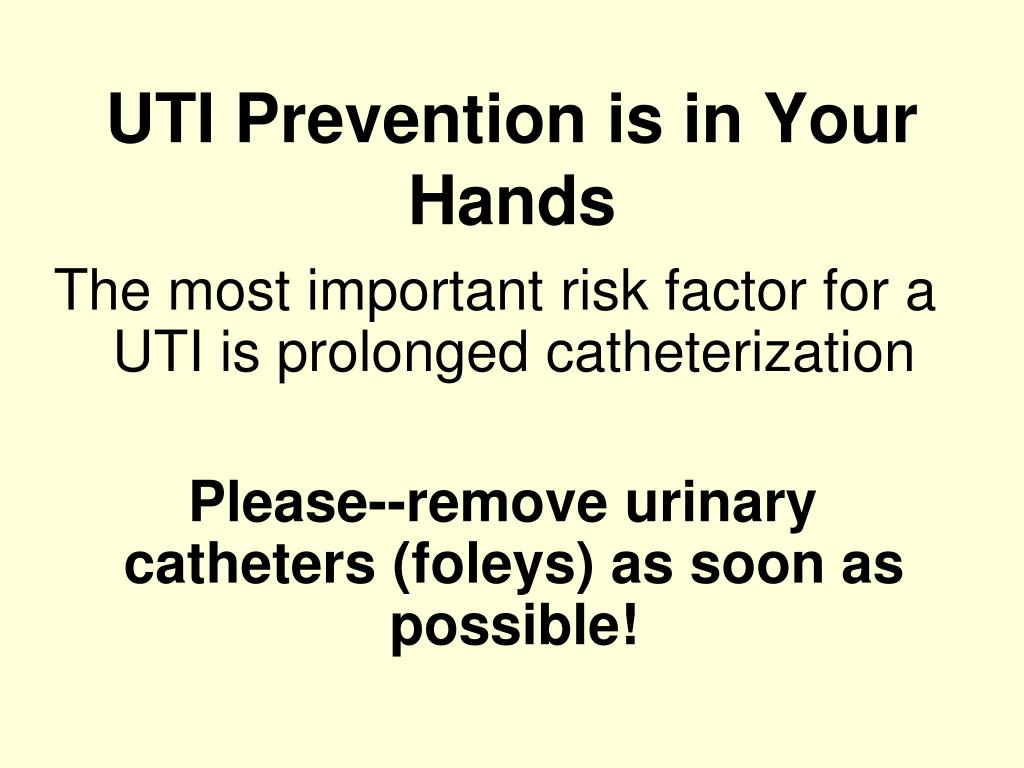 UTI Prevention is in Your Hands

The most important risk factor for a UTI is prolonged catheterization

Please--remove urinary catheters (foleys) as soon as possible!